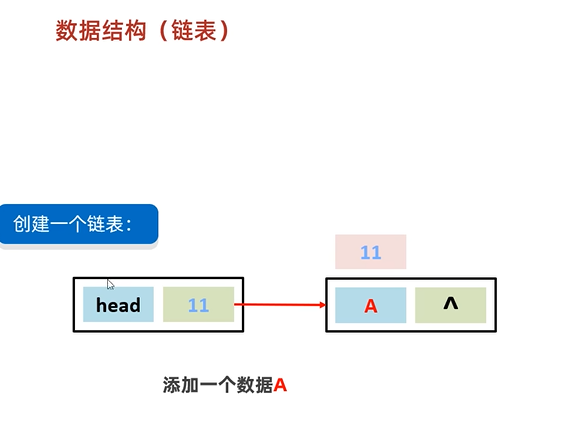 数据结构（链表）

创建一个链表：

11

head 11

A ^

添加一个数据A